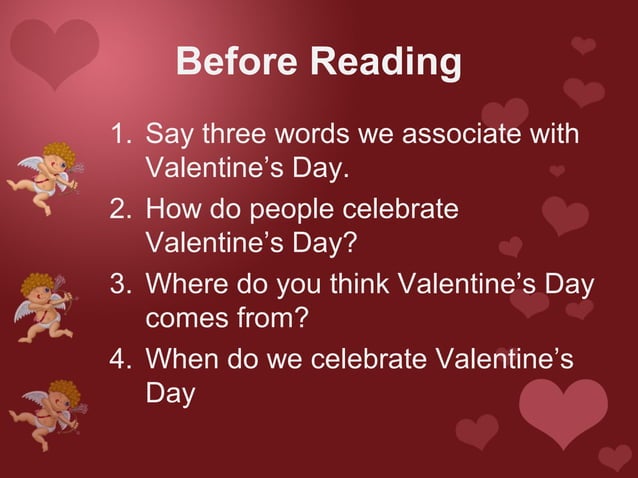 Before Reading

1. Say three words we associate with Valentine’s Day.
2. How do people celebrate Valentine’s Day?
3. Where do you think Valentine’s Day comes from?
4. When do we celebrate Valentine’s Day